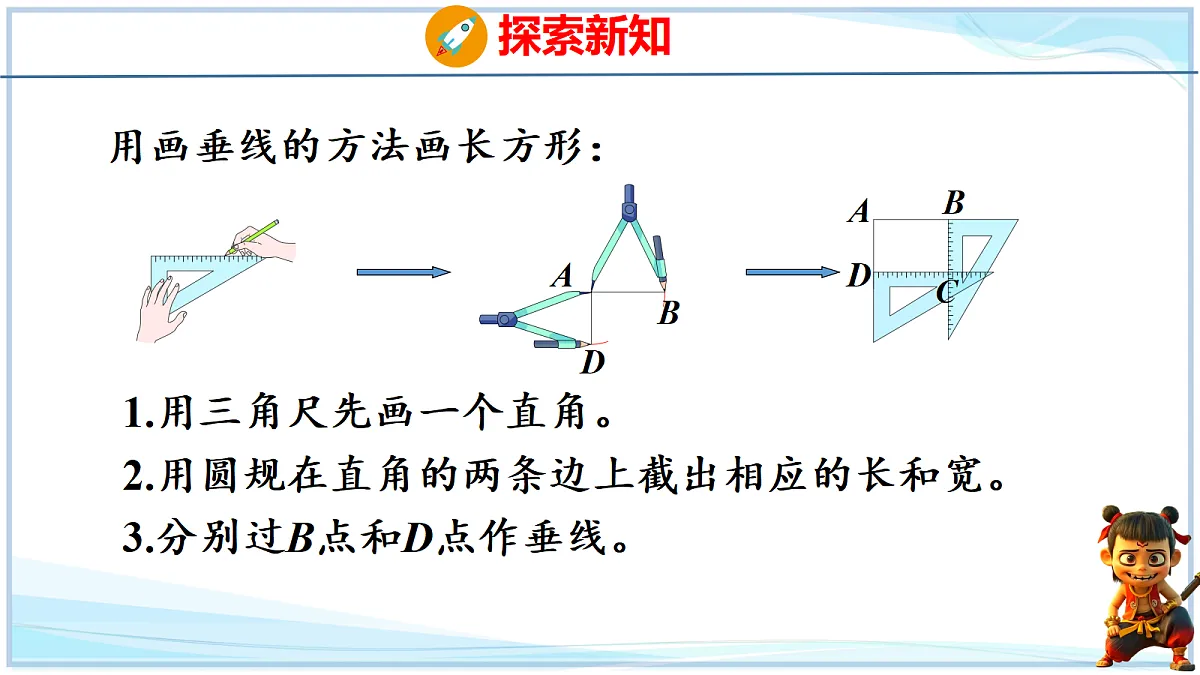 探索新知

用画垂线的方法画长方形：

A
B
D

A
B
D
C

1.用三角尺先画一个直角。

2.用圆规在直角的两条边上截出相应的长和宽。

3.分别过$B$点和$D$点作垂线。